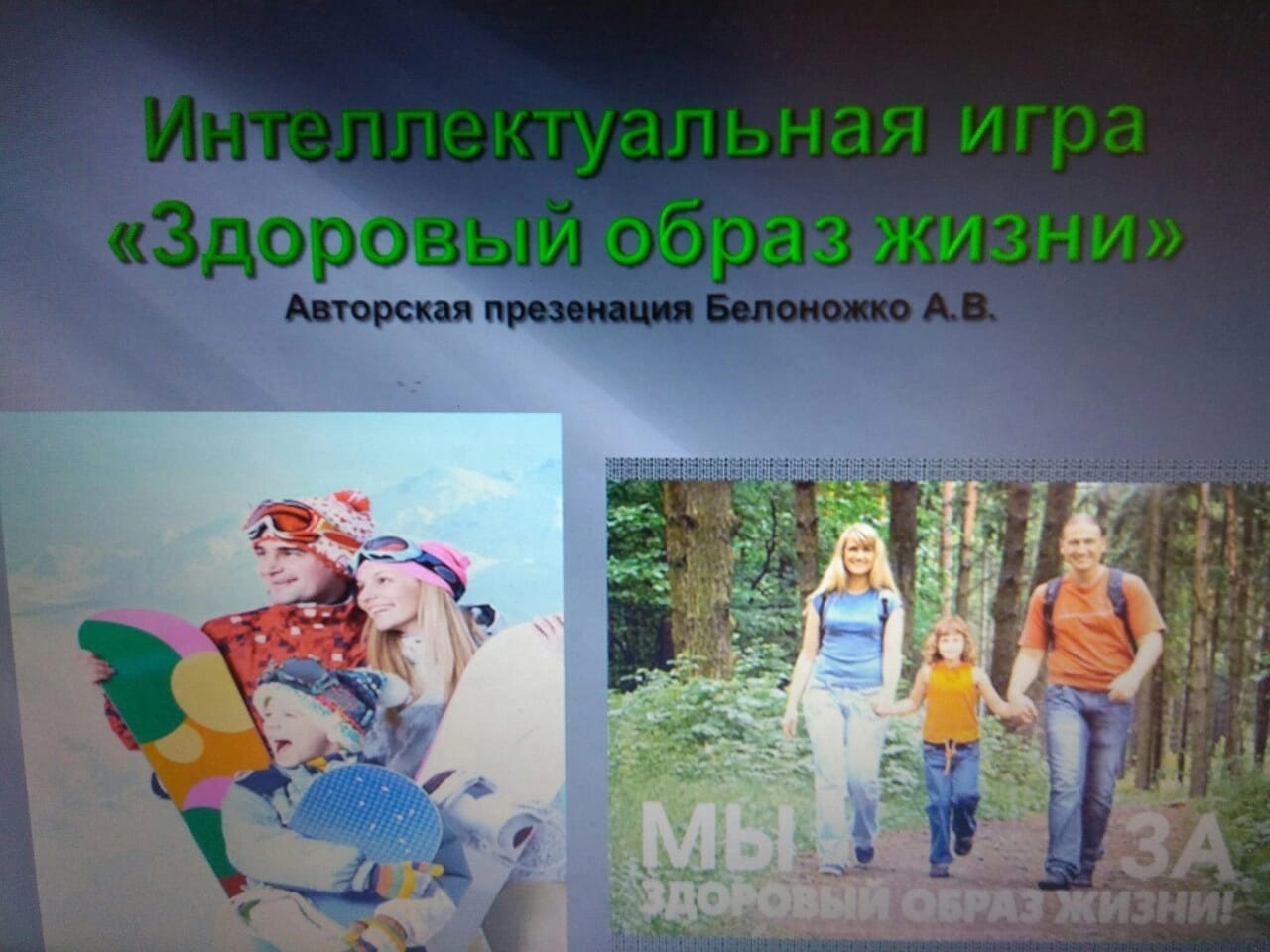 Интеллектуальная игра «Здоровый образ жизни»
Авторская презенация Белоножко А.В.

МЫ ЗА
ЗДОРОВЫЙ ОБРАЗ ЖИЗНИ!